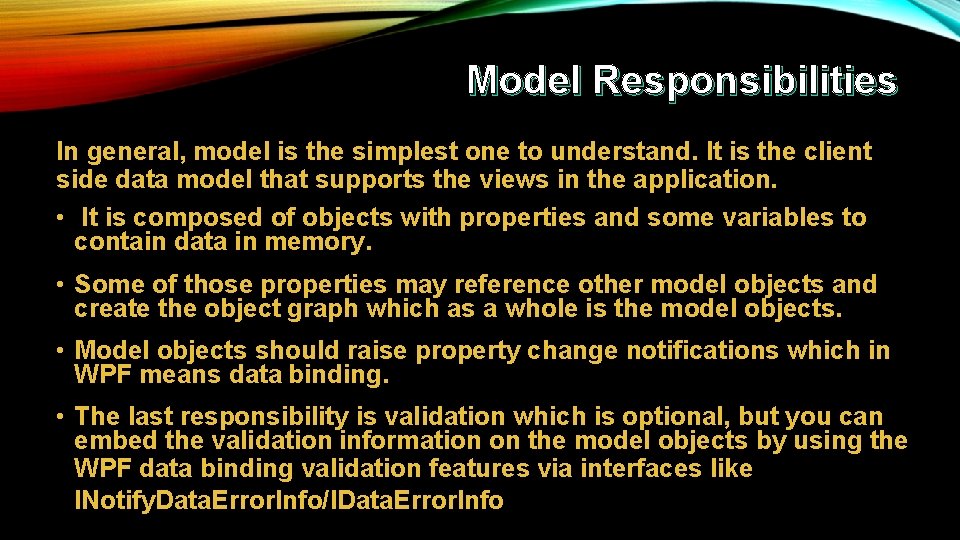 Model Responsibilities

In general, model is the simplest one to understand. It is the client side data model that supports the views in the application.

• It is composed of objects with properties and some variables to contain data in memory.

• Some of those properties may reference other model objects and create the object graph which as a whole is the model objects.

• Model objects should raise property change notifications which in WPF means data binding.

• The last responsibility is validation which is optional, but you can embed the validation information on the model objects by using the WPF data binding validation features via interfaces like INotifyDataErrorInfo/IDataErrorInfo